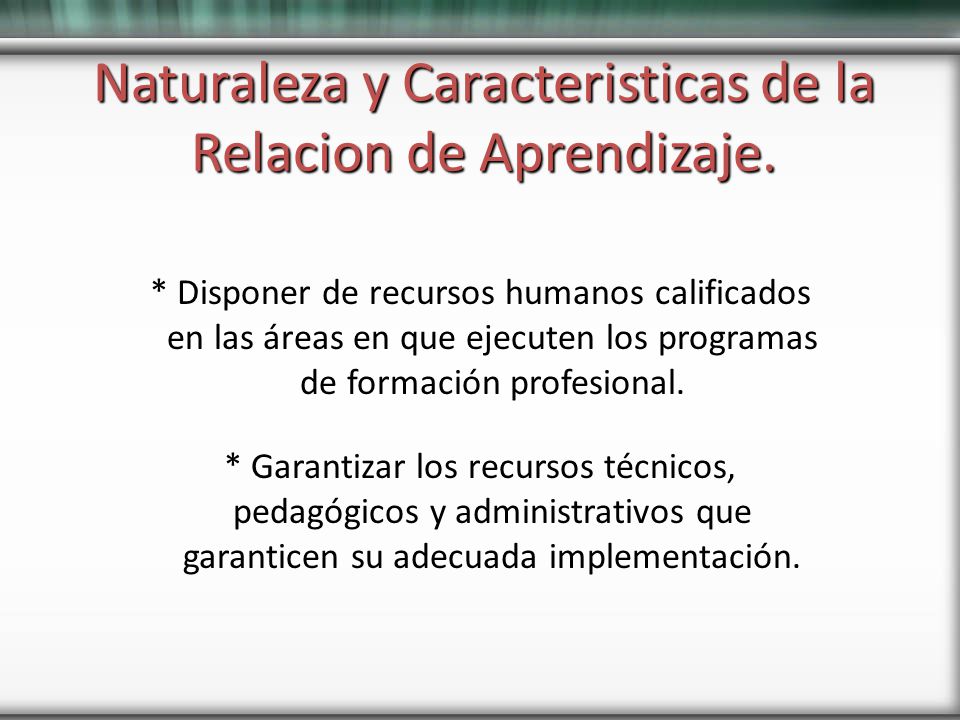 Naturaleza y Caracteristicas de la Relacion de Aprendizaje.

* Disponer de recursos humanos calificados en las áreas en que ejecuten los programas de formación profesional.

* Garantizar los recursos técnicos, pedagógicos y administrativos que garanticen su adecuada implementación.